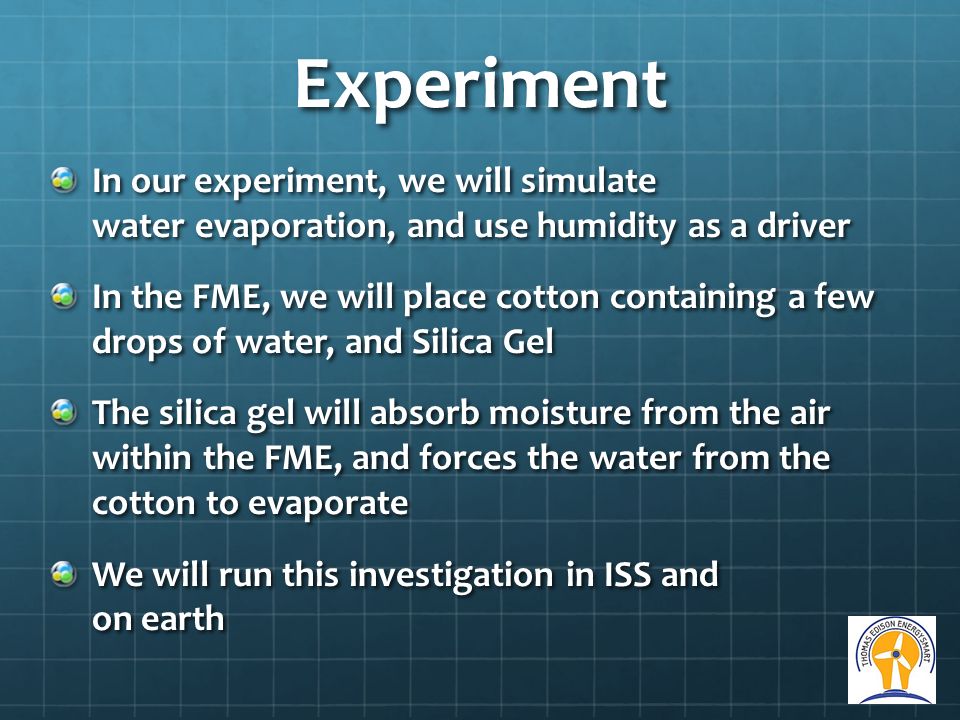 Experiment

In our experiment, we will simulate water evaporation, and use humidity as a driver

In the FME, we will place cotton containing a few drops of water, and Silica Gel

The silica gel will absorb moisture from the air within the FME, and forces the water from the cotton to evaporate

We will run this investigation in ISS and on earth

THOMAS EDISON ENERGYSMART